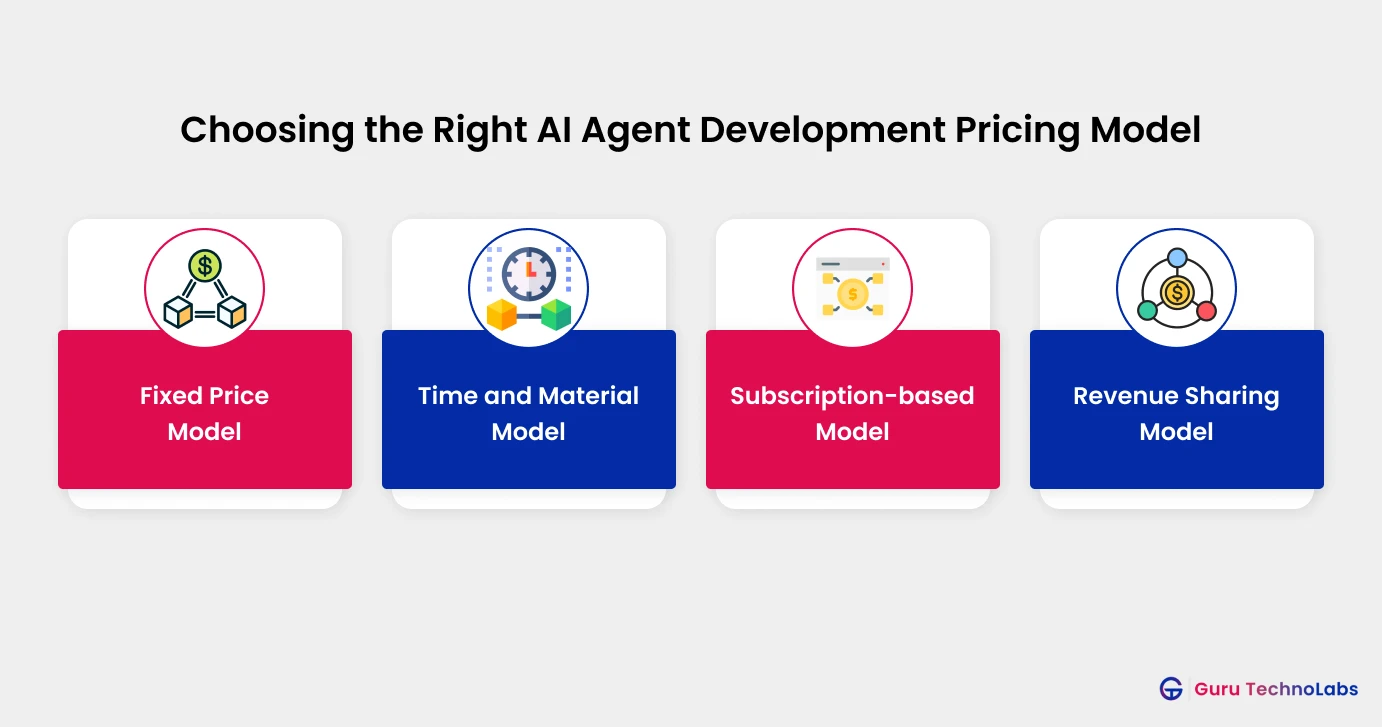 Choosing the Right AI Agent Development Pricing Model

Fixed Price Model

Time and Material Model

Subscription-based Model

Revenue Sharing Model

Guru TechnoLabs